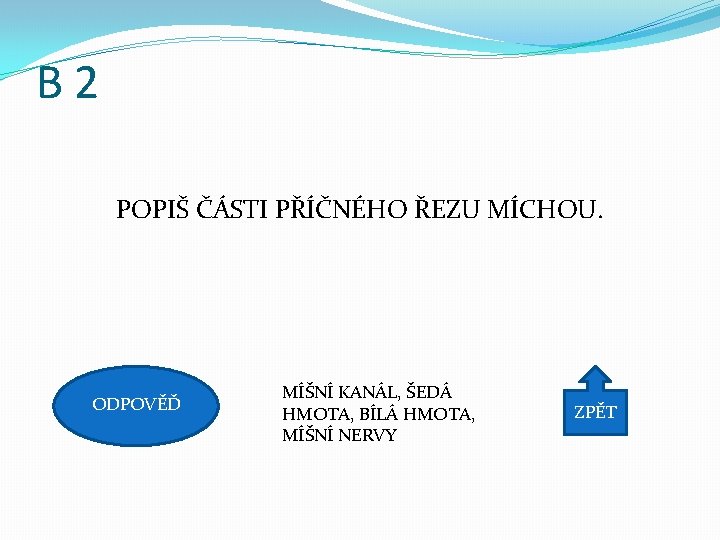 B 2

POPIŠ ČÁSTI PŘÍČNÉHO ŘEZU MÍCHOU.

ODPOVĚĎ

MÍŠNÍ KANÁL, ŠEDÁ HMOTA, BÍLÁ HMOTA, MÍŠNÍ NERVY

ZPĚT